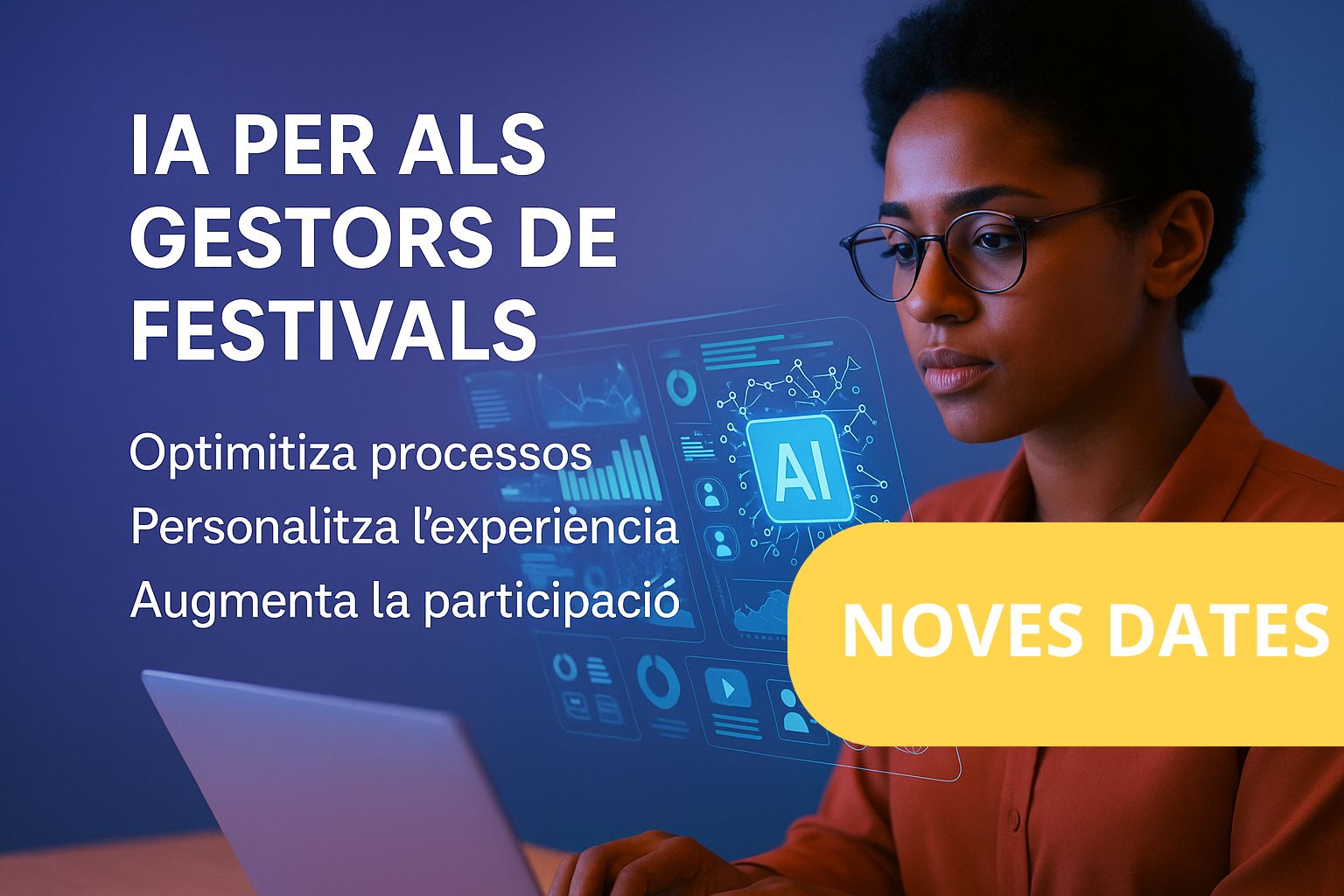 IA PER ALS GESTORS DE FESTIVALS

Optimitiza processos
Personalitza l'experiencia
Augmenta la participació

AI

NOVES DATES